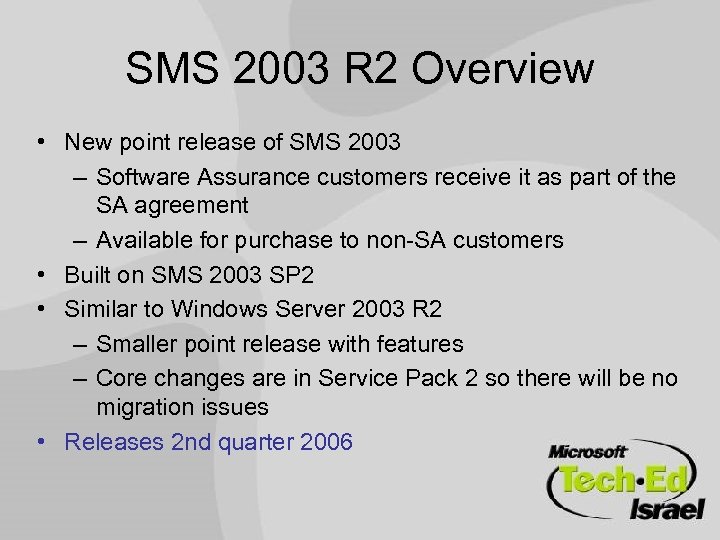 SMS 2003 R2 Overview

• New point release of SMS 2003
– Software Assurance customers receive it as part of the SA agreement
– Available for purchase to non-SA customers
• Built on SMS 2003 SP2
• Similar to Windows Server 2003 R2
– Smaller point release with features
– Core changes are in Service Pack 2 so there will be no migration issues
• Releases 2nd quarter 2006

Microsoft
Tech·Ed
Israel